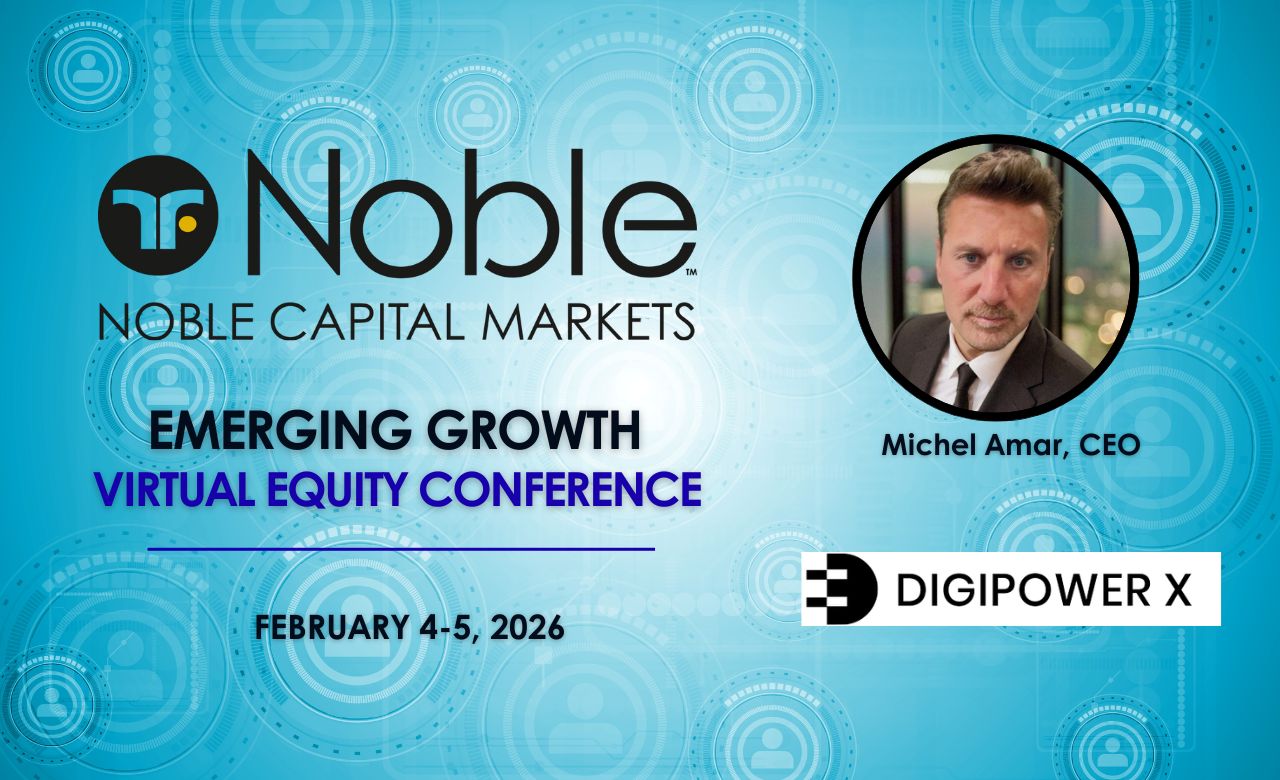 Noble™
NOBLE CAPITAL MARKETS

EMERGING GROWTH
VIRTUAL EQUITY CONFERENCE

FEBRUARY 4-5, 2026

Michel Amar, CEO

DIGIPOWER X